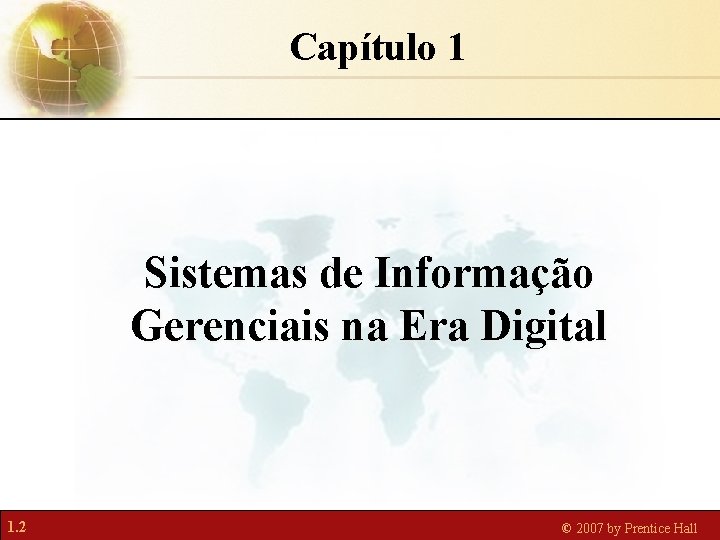 Capítulo 1

Sistemas de Informação Gerenciais na Era Digital

1.2

© 2007 by Prentice Hall